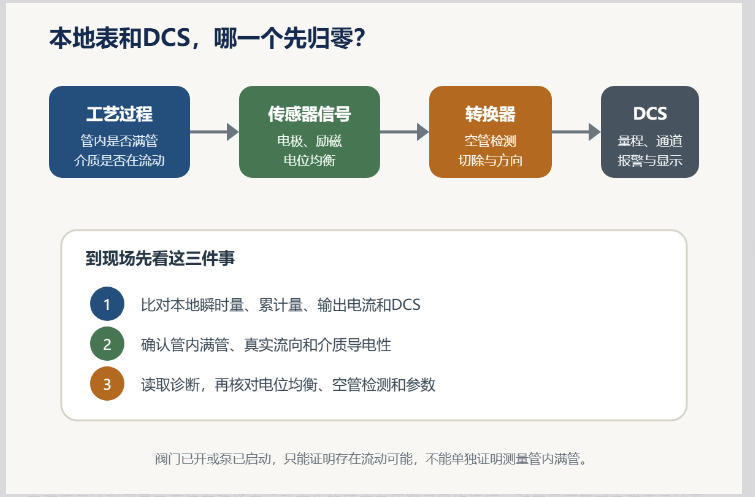 本地表和DCS，哪一个先归零？

工艺过程
管内是否满管
介质是否在流动

传感器信号
电极、励磁
电位均衡

转换器
空管检测
切除与方向

DCS
量程、通道
报警与显示

到现场先看这三件事

1 比对本地瞬时量、累计量、输出电流和DCS

2 确认管内满管、真实流向和介质导电性

3 读取诊断，再核对电位均衡、空管检测和参数

阀门已开或泵已启动，只能证明存在流动可能，不能单独证明测量管内满管。